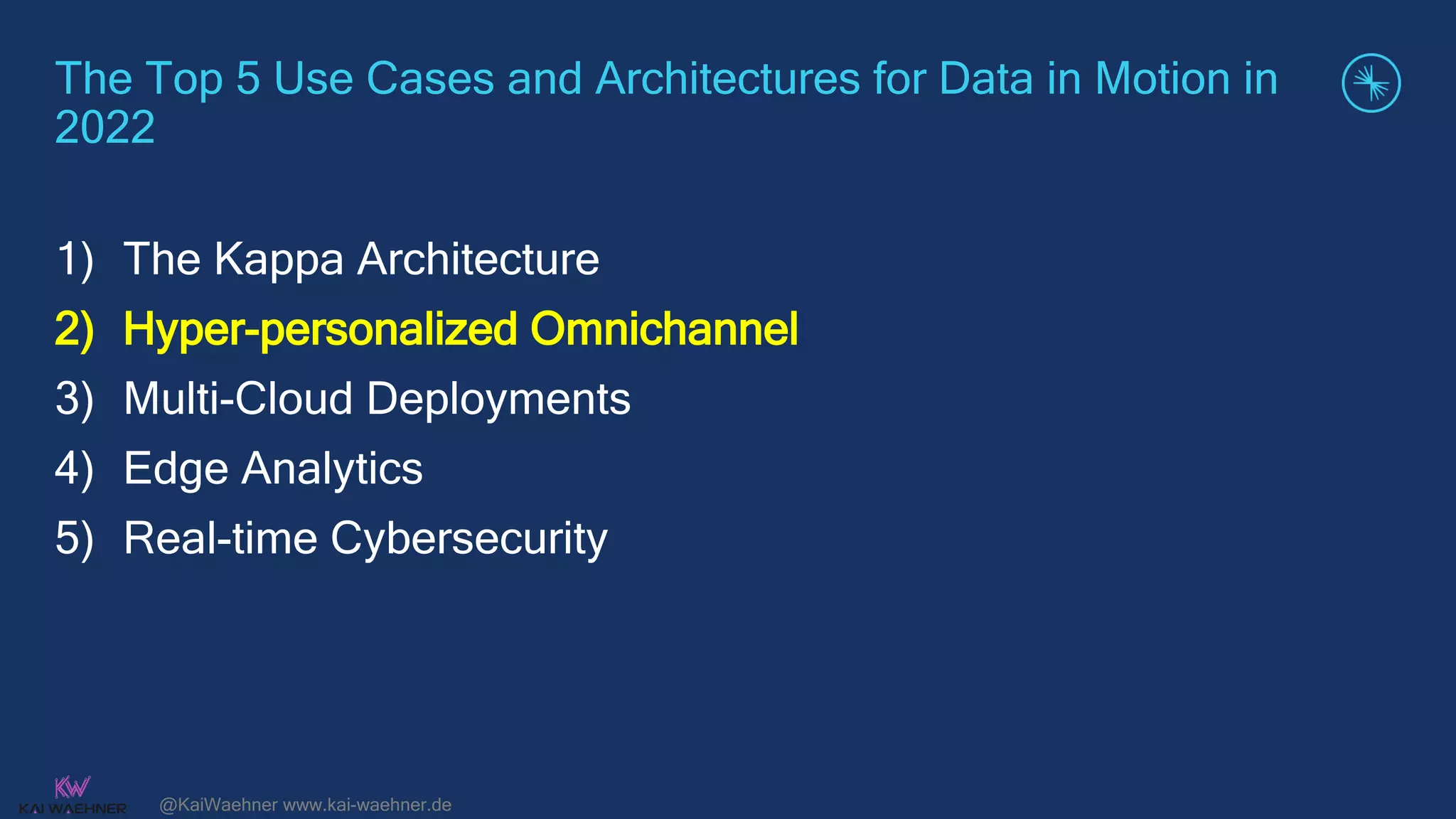 The Top 5 Use Cases and Architectures for Data in Motion in 2022

1) The Kappa Architecture
2) Hyper-personalized Omnichannel
3) Multi-Cloud Deployments
4) Edge Analytics
5) Real-time Cybersecurity

KW
KAI WAEHNER
@KaiWaehner www.kai-waehner.de